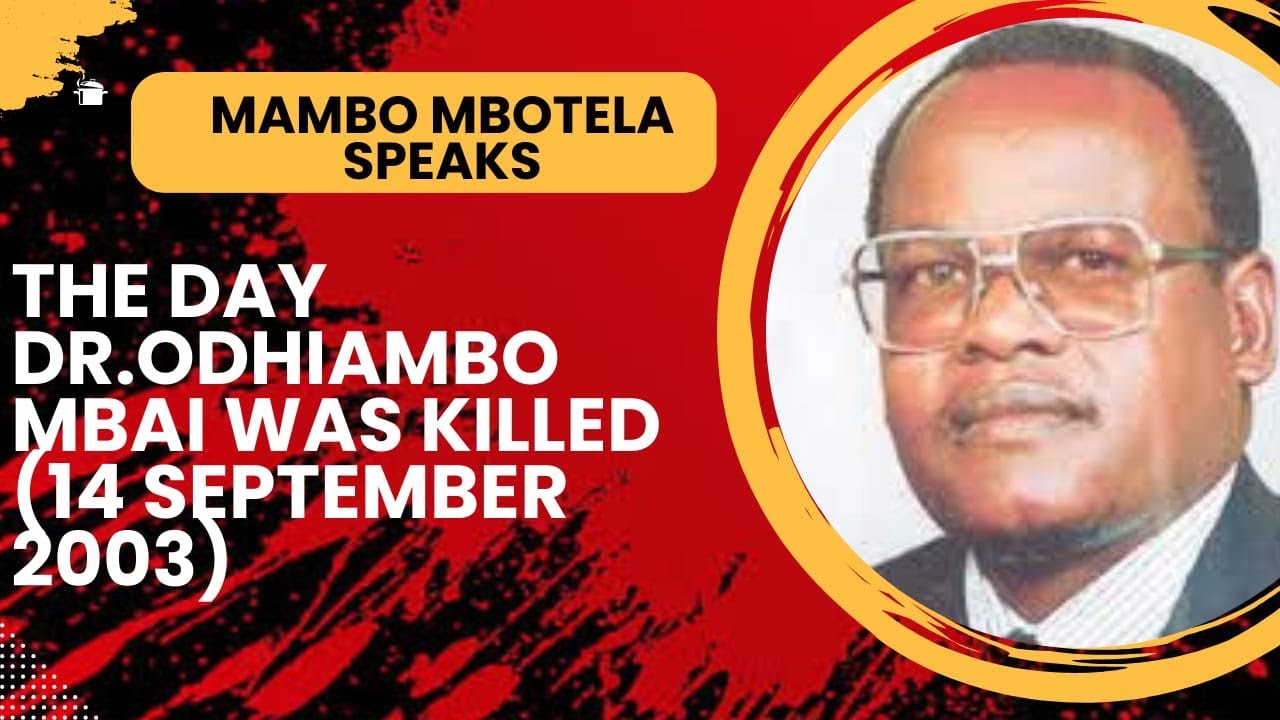 MAMBO MBOTELA SPEAKS

THE DAY DR.ODHIAMBO MBAI WAS KILLED (14 SEPTEMBER 2003)